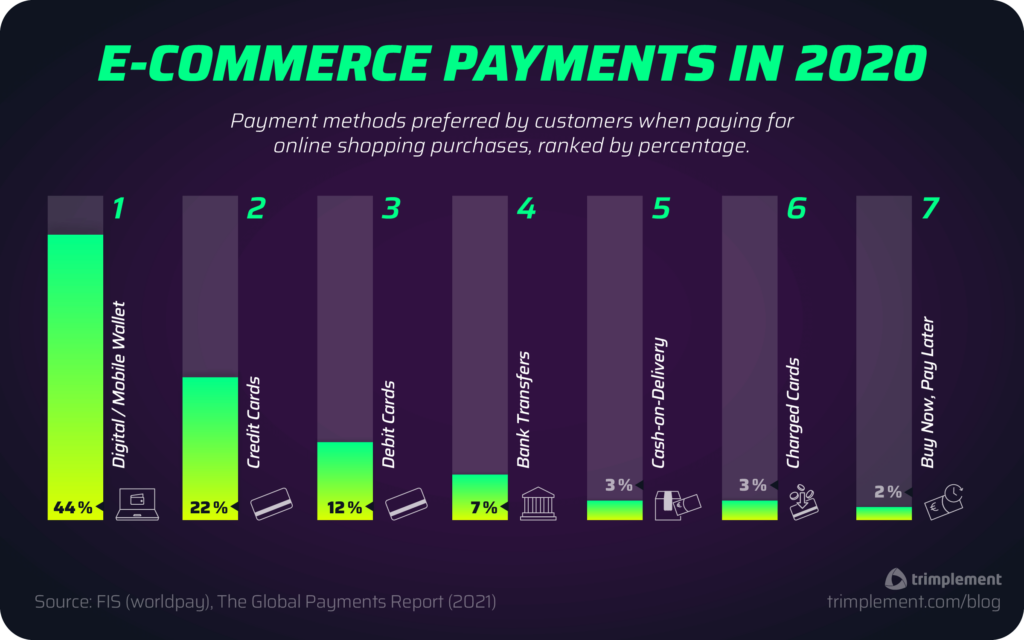 E-COMMERCE PAYMENTS IN 2020

Payment methods preferred by customers when paying for online shopping purchases, ranked by percentage.

1
Digital / Mobile Wallet
44%

2
Credit Cards
22%

3
Debit Cards
12%

4
Bank Transfers
7%

5
Cash-on-Delivery
3%

6
Charged Cards
3%

7
Buy Now, Pay Later
2%

Source: FIS (worldpay), The Global Payments Report (2021)

trimplement
trimplement.com/blog